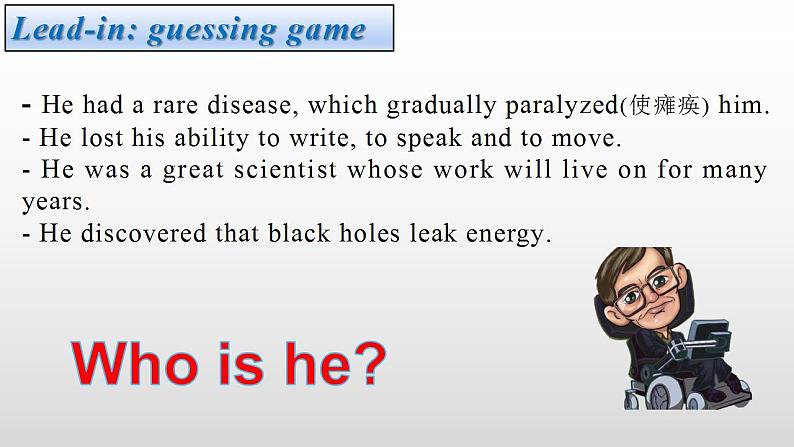 Lead-in: guessing game

- He had a rare disease, which gradually paralyzed(使瘫痪) him.
- He lost his ability to write, to speak and to move.
- He was a great scientist whose work will live on for many years.
- He discovered that black holes leak energy.

Who is he?